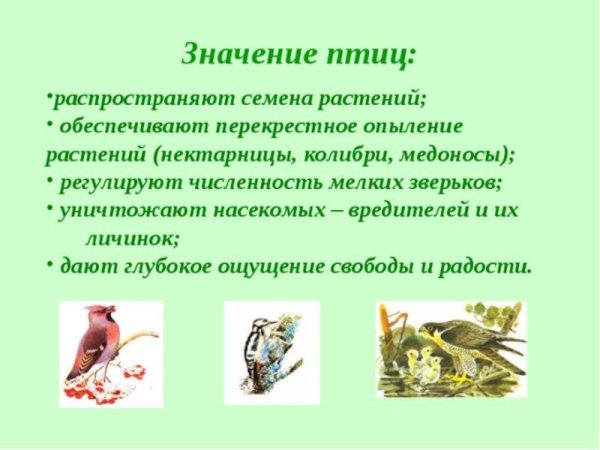 Значение птиц:

•распространяют семена растений;
• обеспечивают перекрестное опыление растений (нектарницы, колибри, медоносы);
• регулируют численность мелких зверьков;
• уничтожают насекомых – вредителей и их личинок;
• дают глубокое ощущение свободы и радости.